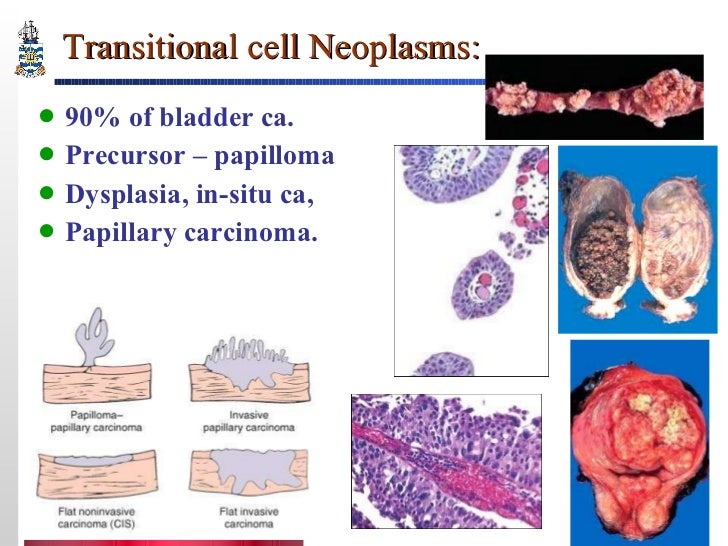 Transitional cell Neoplasms:

- 90% of bladder ca.
- Precursor – papilloma
- Dysplasia, in-situ ca,
- Papillary carcinoma.

Papilloma– papillary carcinoma

Invasive papillary carcinoma

Flat noninvasive carcinoma (CIS)

Flat invasive carcinoma